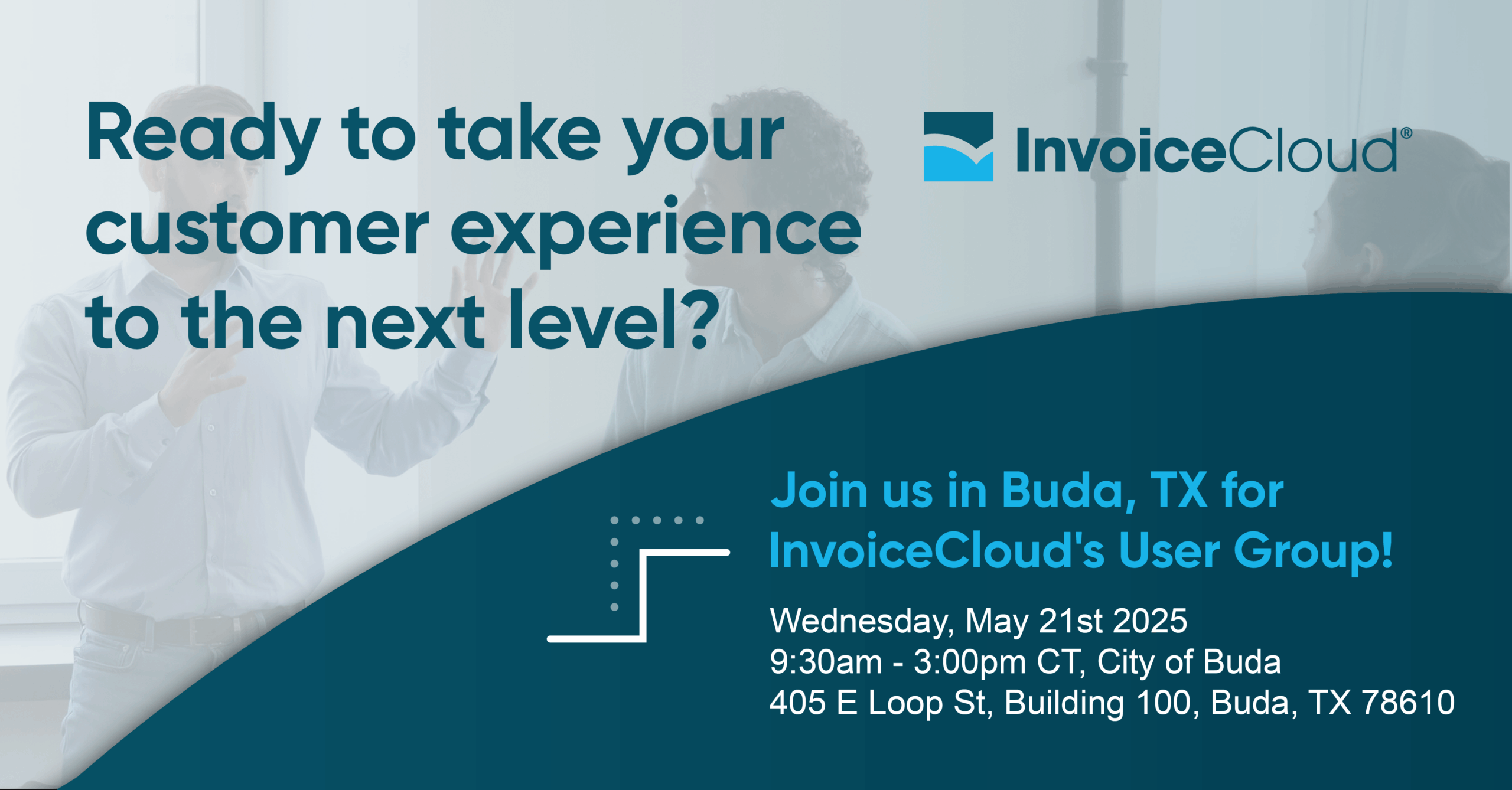 Ready to take your customer experience to the next level?

InvoiceCloud®

Join us in Buda, TX for InvoiceCloud's User Group!

Wednesday, May 21st 2025
9:30am - 3:00pm CT, City of Buda
405 E Loop St, Building 100, Buda, TX 78610